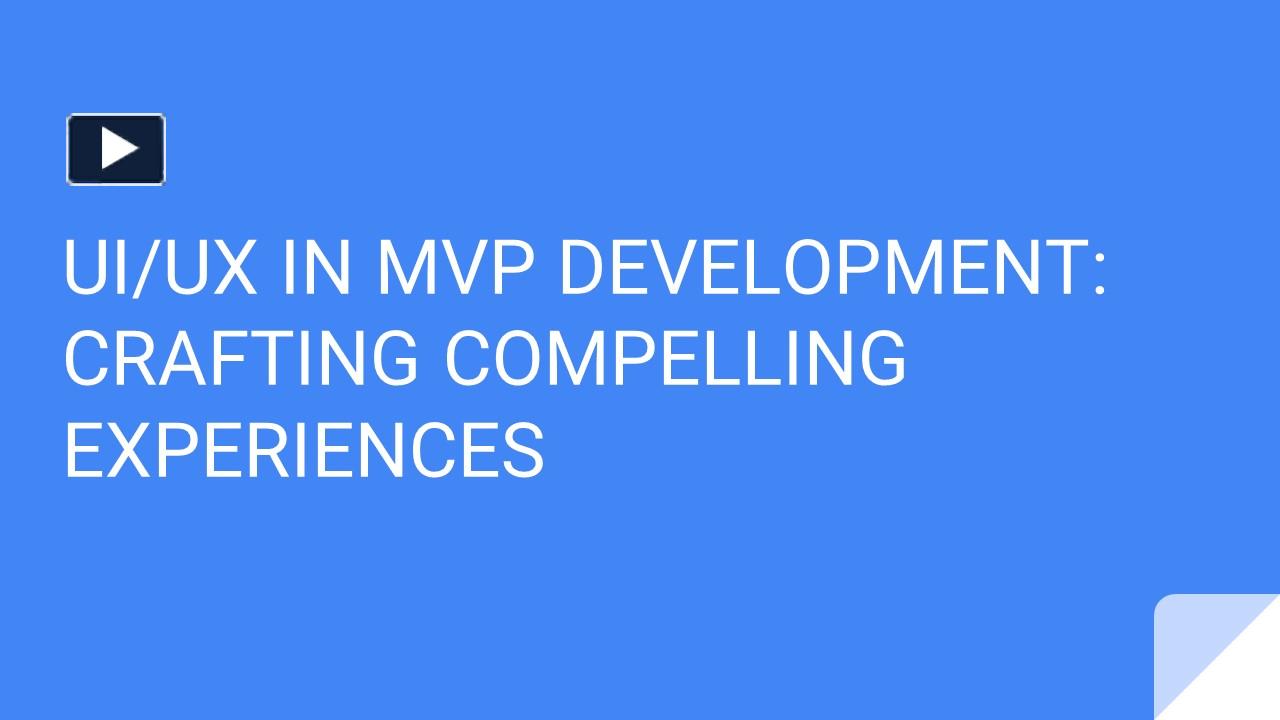 UI/UX IN MVP DEVELOPMENT: CRAFTING COMPELLING EXPERIENCES